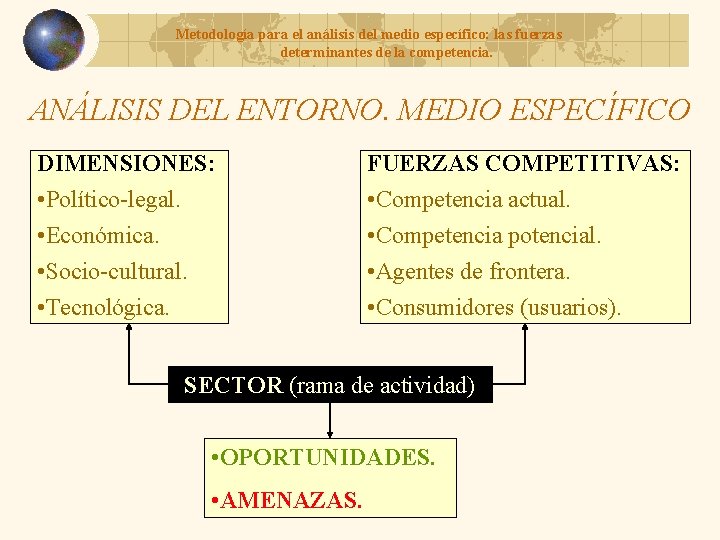 Metodología para el análisis del medio específico: las fuerzas determinantes de la competencia.

ANÁLISIS DEL ENTORNO. MEDIO ESPECÍFICO

DIMENSIONES:
•Político-legal.
•Económica.
•Socio-cultural.
•Tecnológica.

FUERZAS COMPETITIVAS:
•Competencia actual.
•Competencia potencial.
•Agentes de frontera.
•Consumidores (usuarios).

SECTOR (rama de actividad)

•OPORTUNIDADES.
•AMENAZAS.